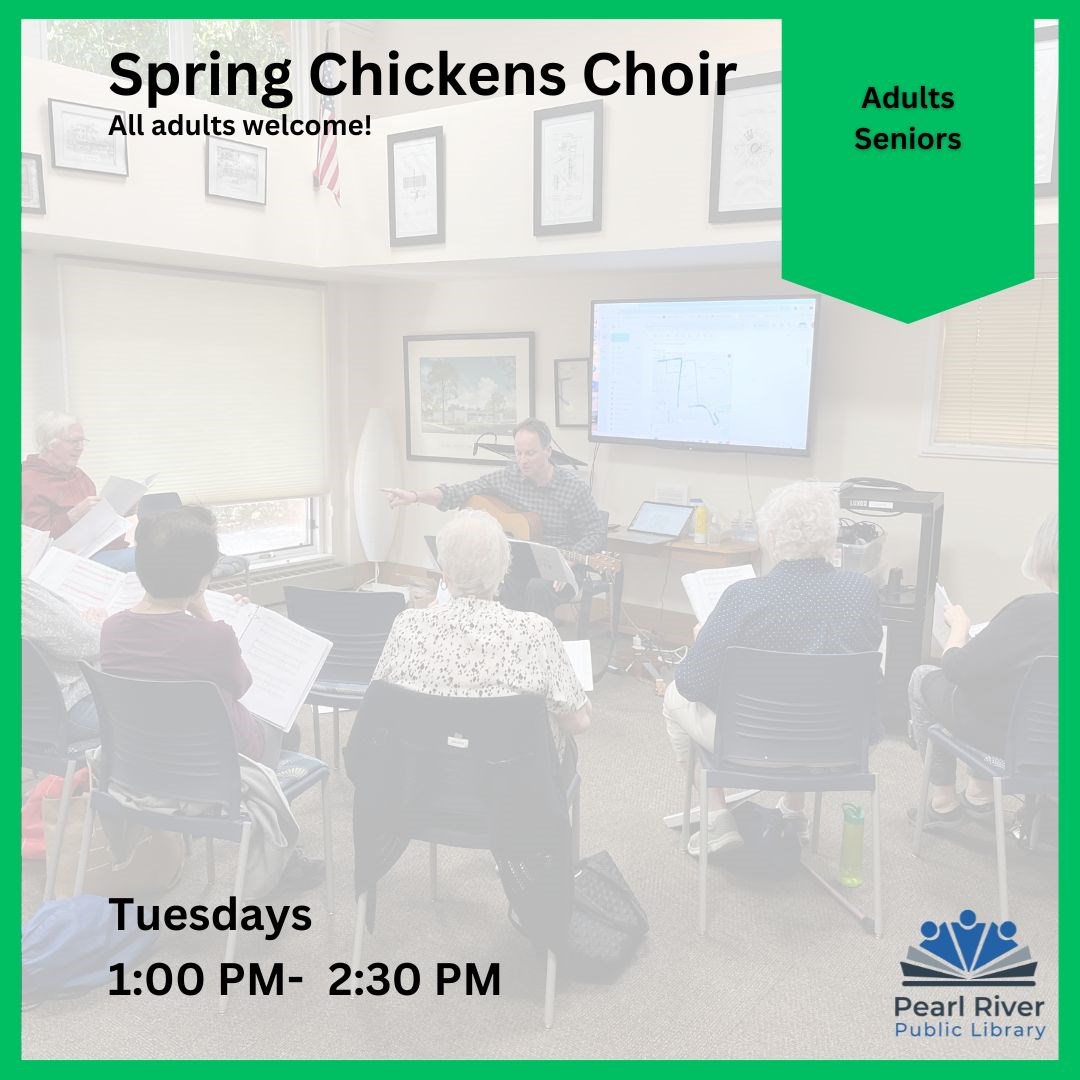 Spring Chickens Choir
All adults welcome!

Adults
Seniors

Tuesdays
1:00 PM- 2:30 PM

Pearl River
Public Library